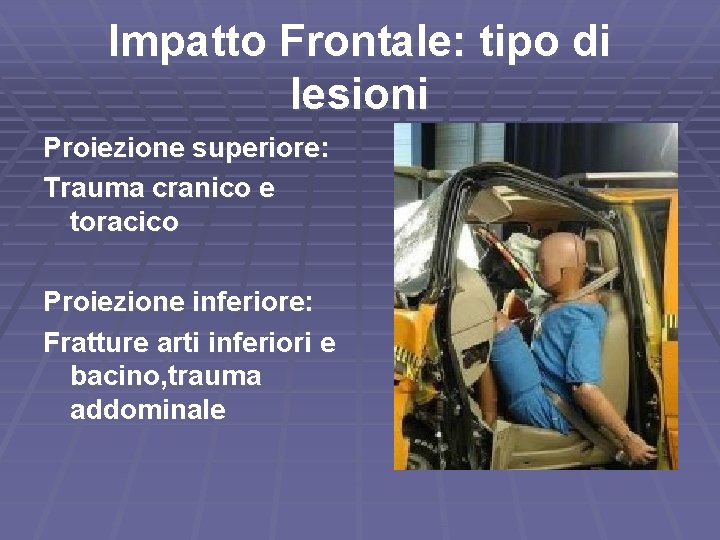 Impatto Frontale: tipo di lesioni

Proiezione superiore:

Trauma cranico e toracico

Proiezione inferiore:

Fratture arti inferiori e bacino,trauma addominale